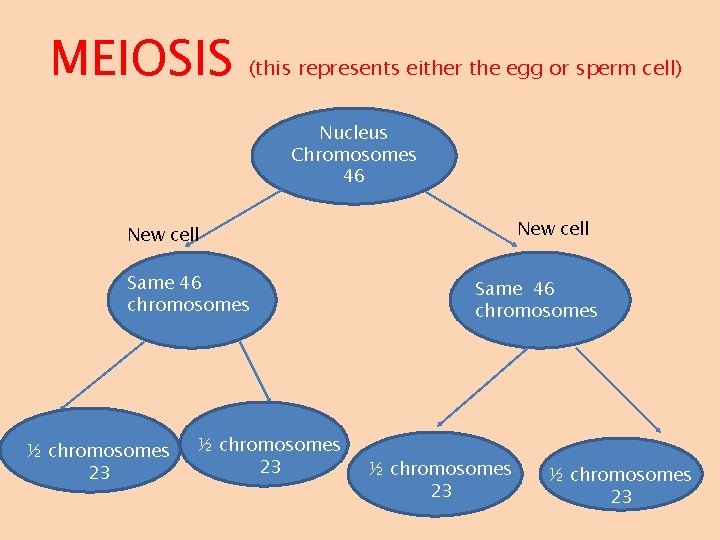 MEIOSIS (this represents either the egg or sperm cell)

Nucleus
Chromosomes
46

New cell

New cell

Same 46
chromosomes

Same 46
chromosomes

½ chromosomes
23

½ chromosomes
23

½ chromosomes
23

½ chromosomes
23